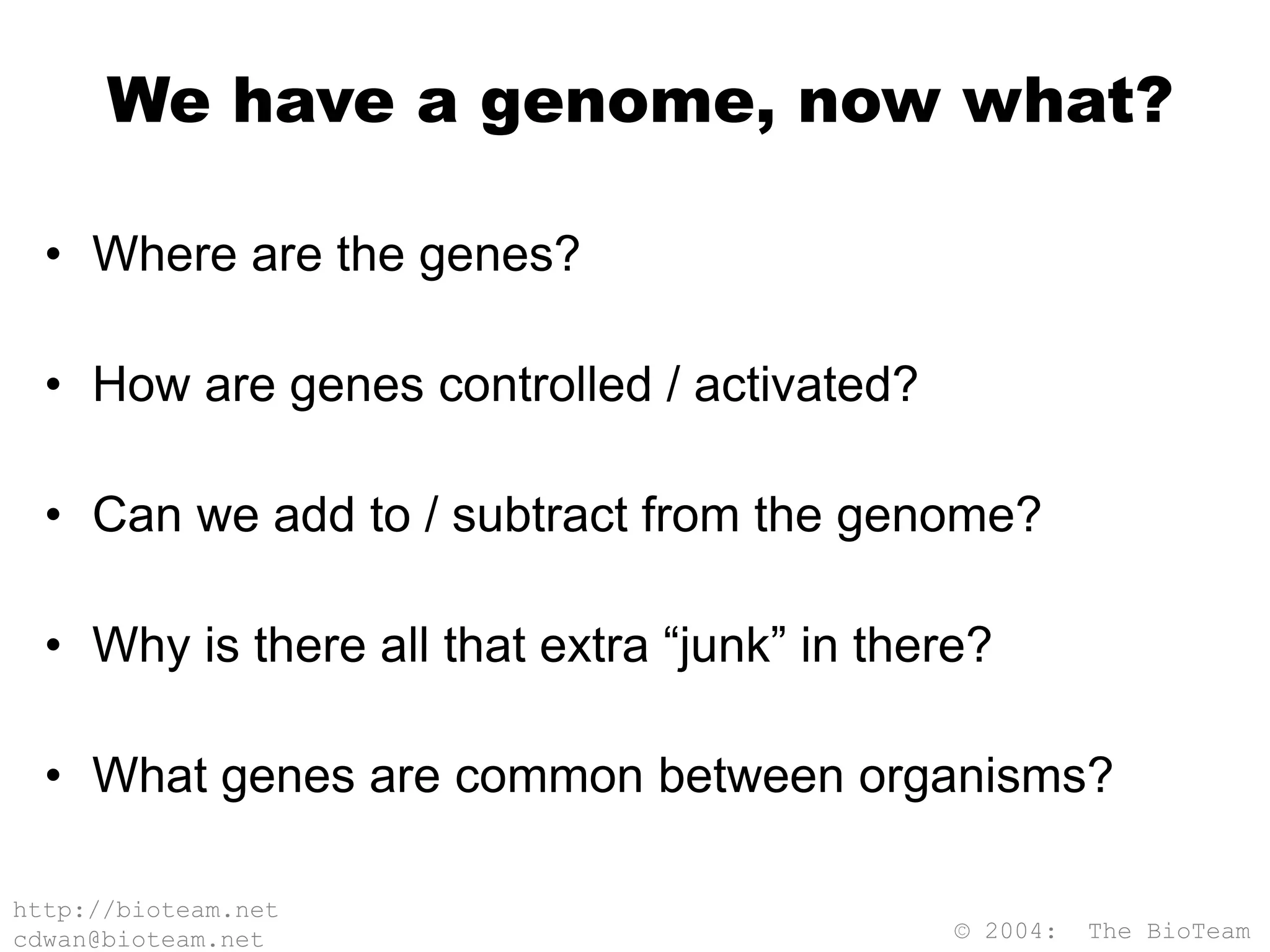 We have a genome, now what?

• Where are the genes?

• How are genes controlled / activated?

• Can we add to / subtract from the genome?

• Why is there all that extra “junk” in there?

• What genes are common between organisms?

http://bioteam.net
cdwan@bioteam.net

© 2004: The BioTeam